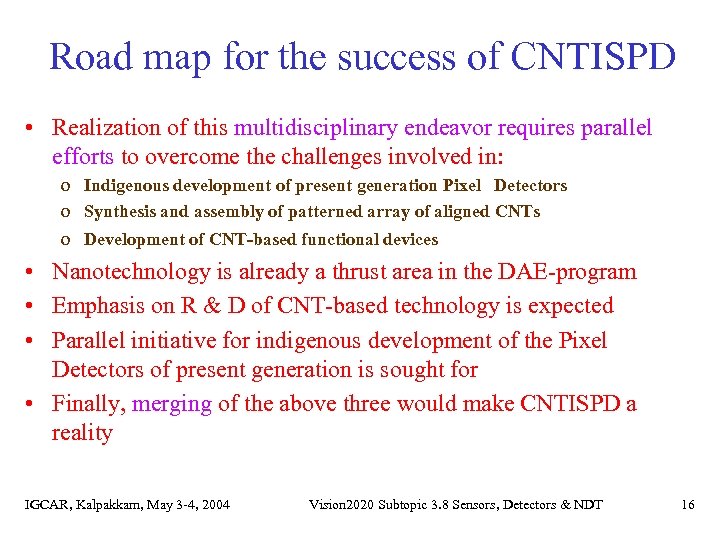 Road map for the success of CNTISPD

• Realization of this multidisciplinary endeavor requires parallel efforts to overcome the challenges involved in:
  o Indigenous development of present generation Pixel Detectors
  o Synthesis and assembly of patterned array of aligned CNTs
  o Development of CNT-based functional devices
• Nanotechnology is already a thrust area in the DAE-program
• Emphasis on R & D of CNT-based technology is expected
• Parallel initiative for indigenous development of the Pixel Detectors of present generation is sought for
• Finally, merging of the above three would make CNTISPD a reality

IGCAR, Kalpakkam, May 3-4, 2004

Vision2020 Subtopic 3.8 Sensors, Detectors & NDT

16